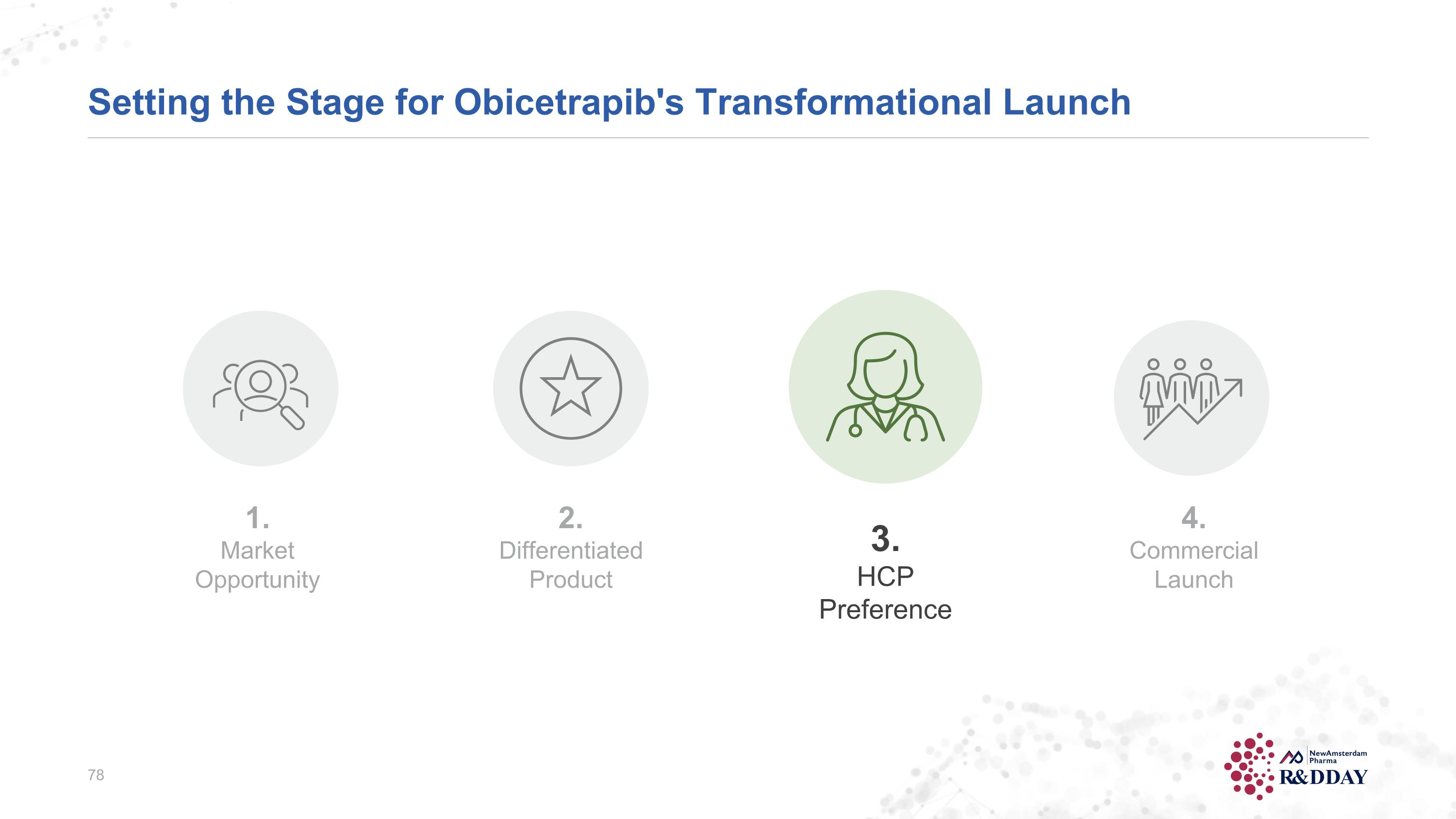 Setting the Stage for Obicetrapib's Transformational Launch

1.
Market Opportunity

2.
Differentiated Product

3.
HCP Preference

4.
Commercial Launch

78

NewAmsterdam Pharma
R&DDAY